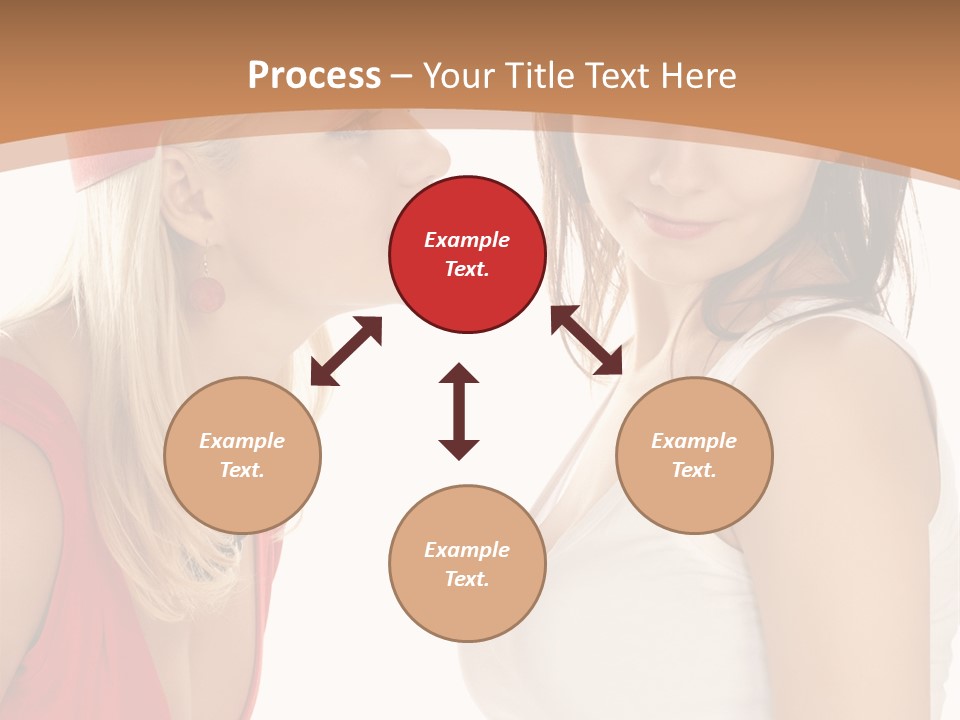 Process – Your Title Text Here

Example Text.

Example Text.

Example Text.

Example Text.